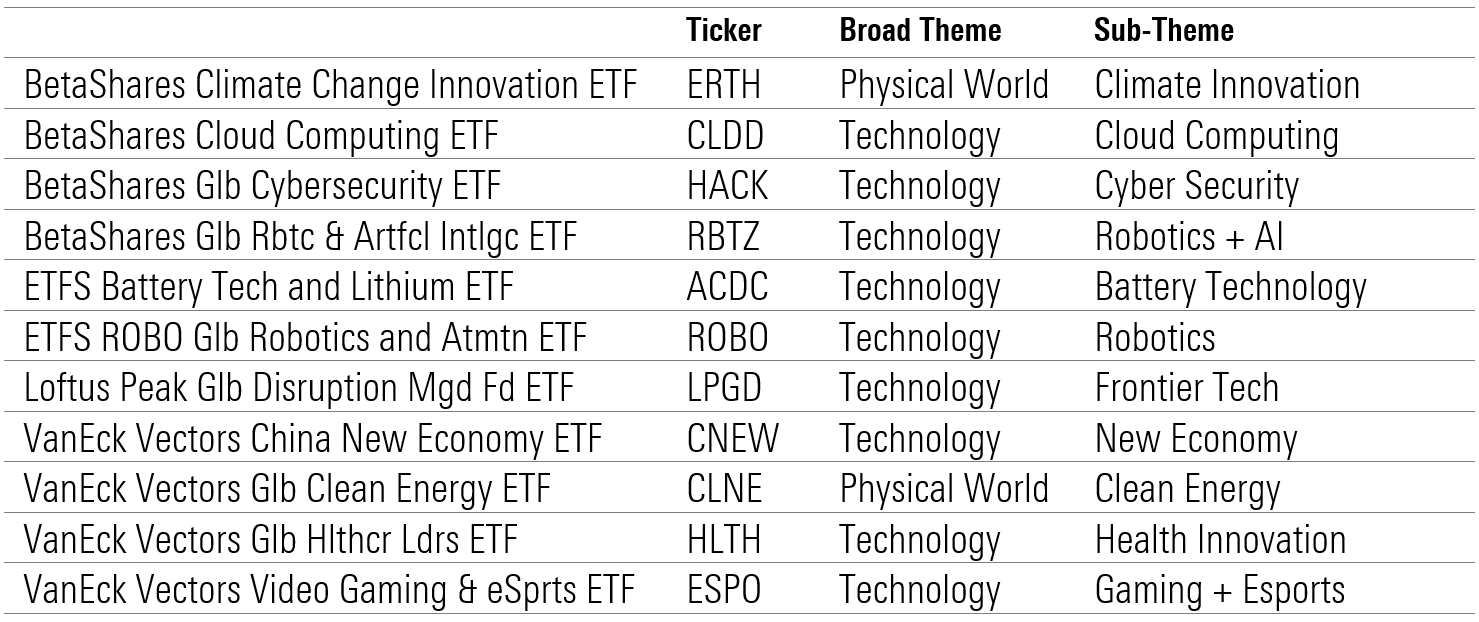 | | Ticker | Broad Theme | Sub-Theme |
|---|---|---|---|
| BetaShares Climate Change Innovation ETF | ERTH | Physical World | Climate Innovation |
| BetaShares Cloud Computing ETF | CLDD | Technology | Cloud Computing |
| BetaShares Glb Cybersecurity ETF | HACK | Technology | Cyber Security |
| BetaShares Glb Rbtc & Artfcl Intlgc ETF | RBTZ | Technology | Robotics + AI |
| ETFS Battery Tech and Lithium ETF | ACDC | Technology | Battery Technology |
| ETFS ROBO Glb Robotics and Atmtn ETF | ROBO | Technology | Robotics |
| Loftus Peak Glb Disruption Mgd Fd ETF | LPGD | Technology | Frontier Tech |
| VanEck Vectors China New Economy ETF | CNEW | Technology | New Economy |
| VanEck Vectors Glb Clean Energy ETF | CLNE | Physical World | Clean Energy |
| VanEck Vectors Glb Hlthcr Ldrs ETF | HLTH | Technology | Health Innovation |
| VanEck Vectors Video Gaming & eSprts ETF | ESPO | Technology | Gaming + Esports |